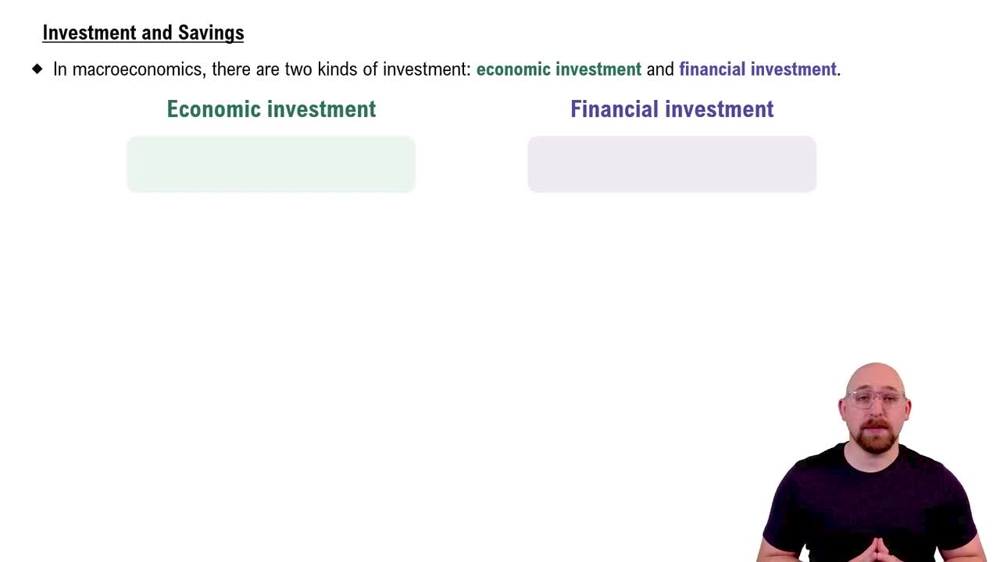 Investment and Savings

◆ In macroeconomics, there are two kinds of investment: economic investment and financial investment.

Economic investment

Financial investment